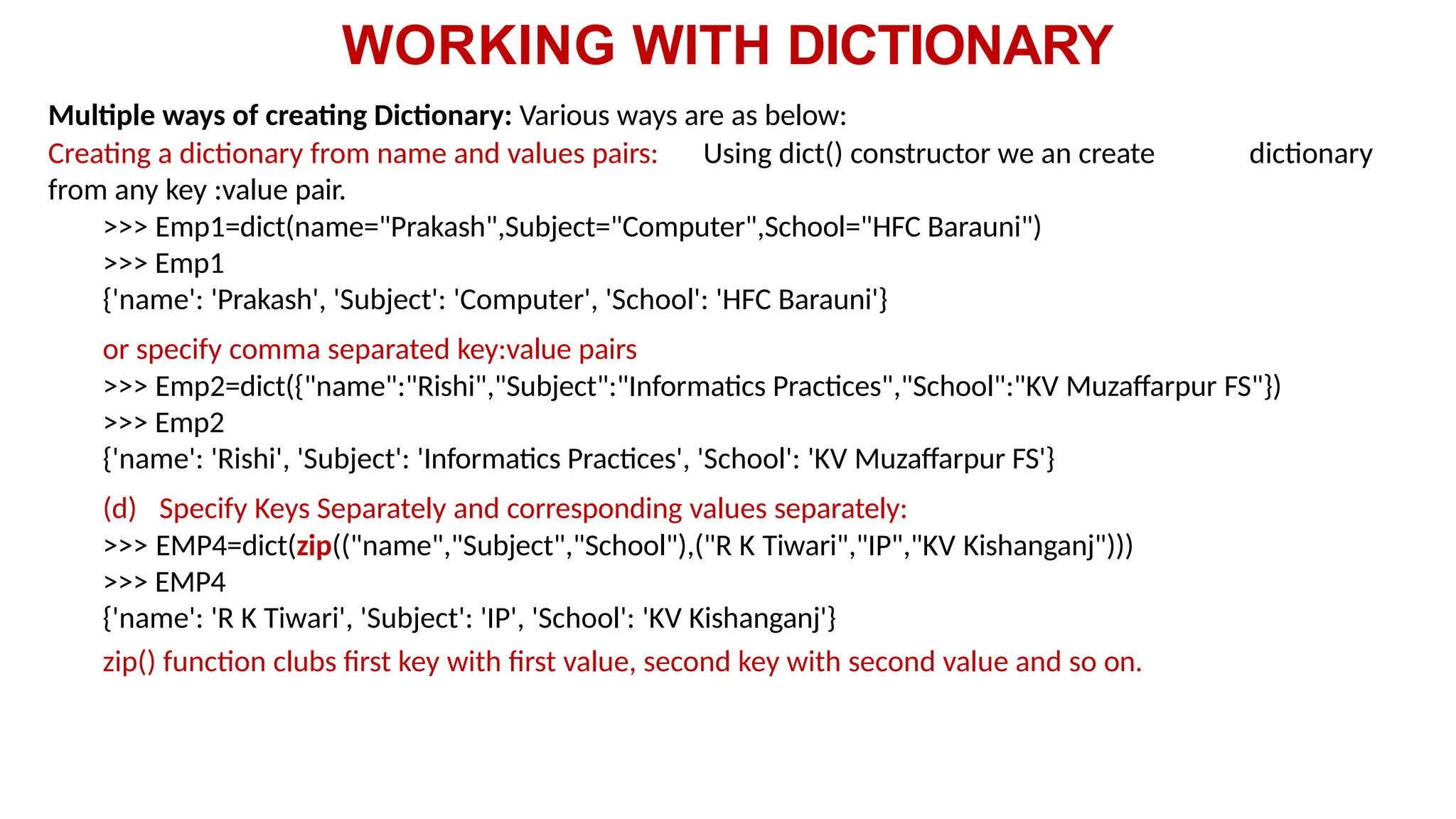 WORKING WITH DICTIONARY

Multiple ways of creating Dictionary: Various ways are as below:
Creating a dictionary from name and values pairs: Using dict() constructor we an create dictionary from any key :value pair.

>>> Emp1=dict(name="Prakash",Subject="Computer",School="HFC Barauni")
>>> Emp1
{'name': 'Prakash', 'Subject': 'Computer', 'School': 'HFC Barauni'}

or specify comma separated key:value pairs
>>> Emp2=dict({"name":"Rishi","Subject":"Informatics Practices","School":"KV Muzaffarpur FS"})
>>> Emp2
{'name': 'Rishi', 'Subject': 'Informatics Practices', 'School': 'KV Muzaffarpur FS'}

(d) Specify Keys Separately and corresponding values separately:
>>> EMP4=dict(zip(("name","Subject","School"),("R K Tiwari","IP","KV Kishanganj")))
>>> EMP4
{'name': 'R K Tiwari', 'Subject': 'IP', 'School': 'KV Kishanganj'}
zip() function clubs first key with first value, second key with second value and so on.